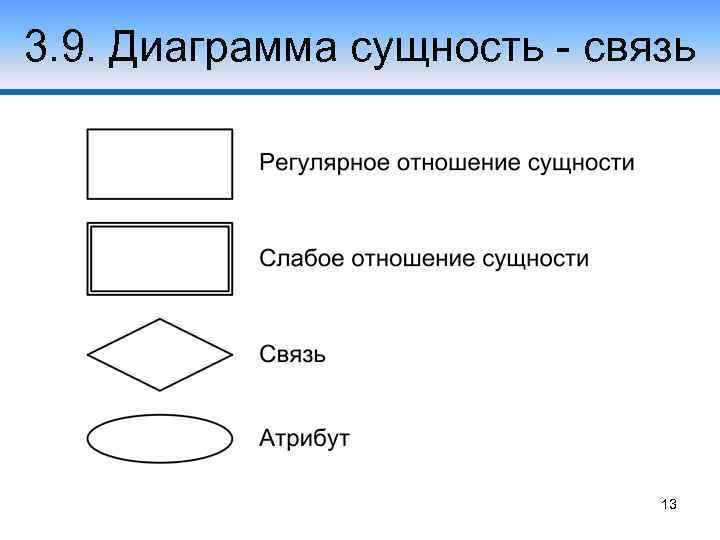 3.9. Диаграмма сущность - связь

Регулярное отношение сущности

Слабое отношение сущности

Связь

Атрибут

13